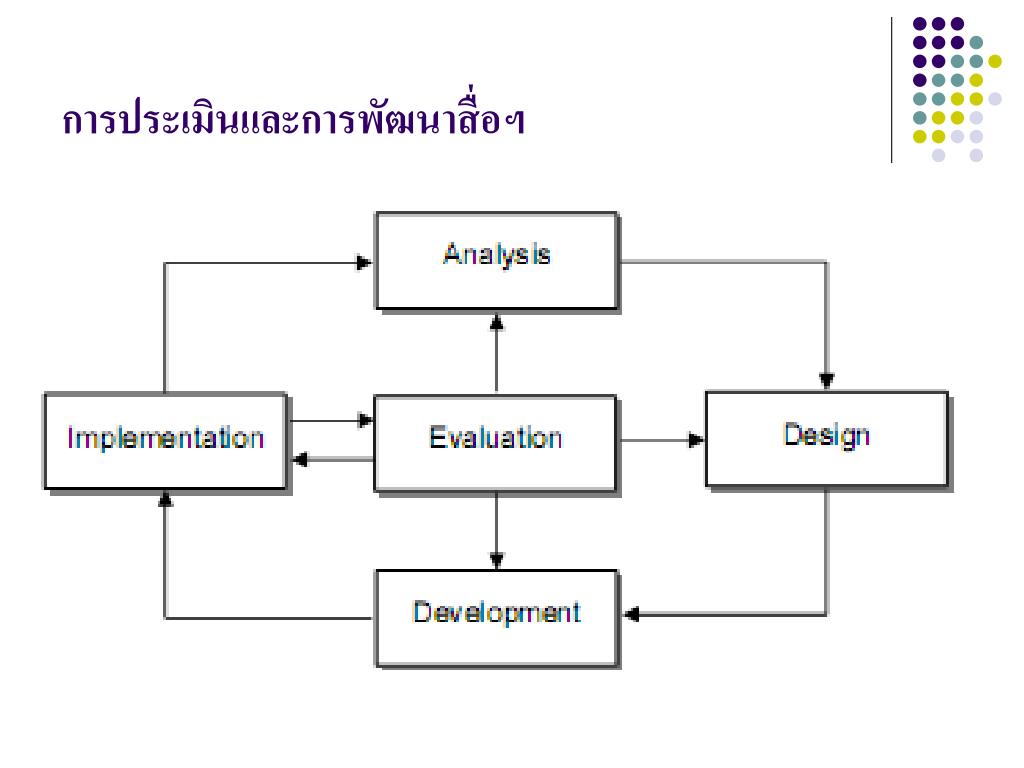 การประเมินและการพัฒนาสื่อฯ

Analysis

Implementation

Evaluation

Design

Development